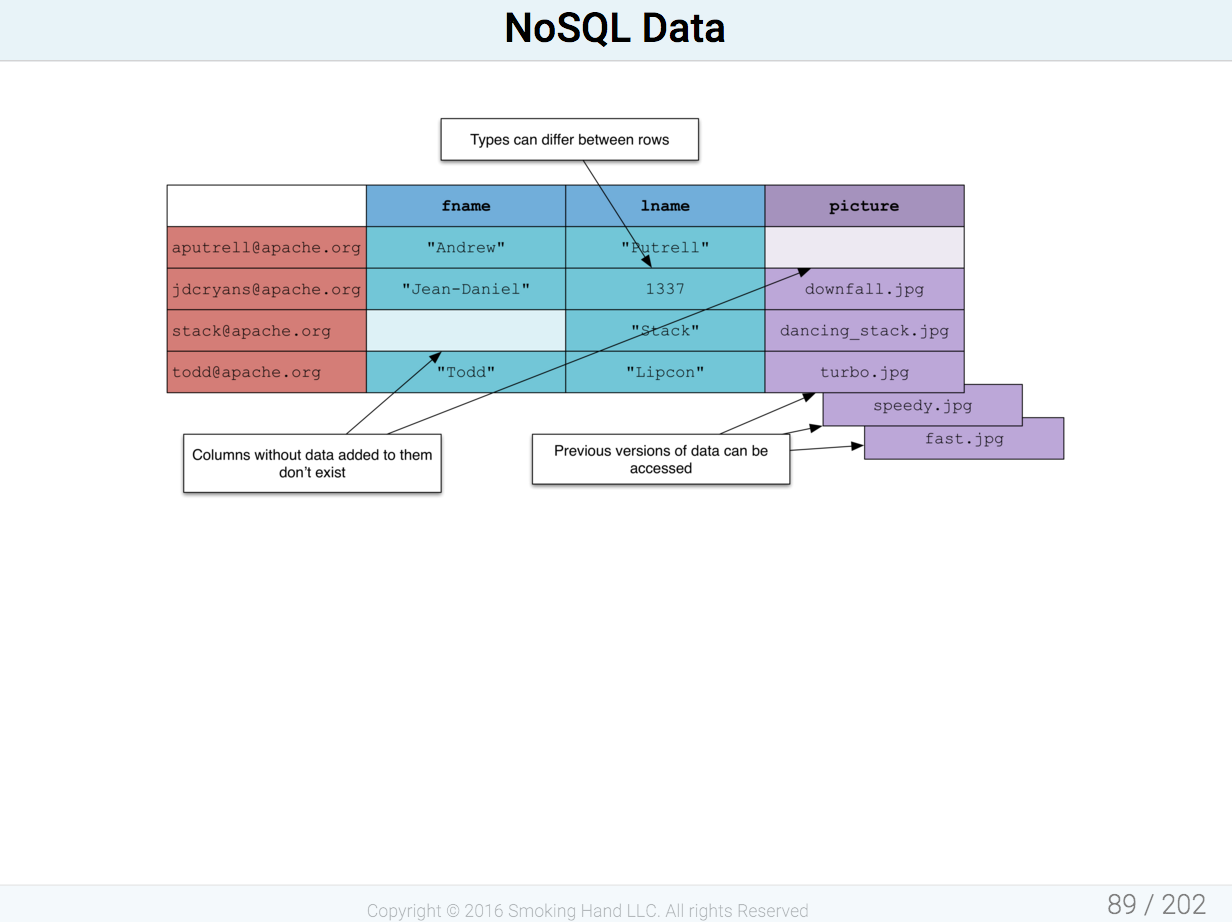 NoSQL Data

Types can differ between rows

| | fname | lname | picture |
|---|---|---|---|
| aputrell@apache.org | "Andrew" | "Putrell" | |
| jdcryans@apache.org | "Jean-Daniel" | 1337 | downfall.jpg |
| stack@apache.org | | "Stack" | dancing_stack.jpg |
| todd@apache.org | "Todd" | "Lipcon" | turbo.jpg |

speedy.jpg

fast.jpg

Columns without data added to them don't exist

Previous versions of data can be accessed

Copyright © 2016 Smoking Hand LLC. All rights Reserved

89 / 202